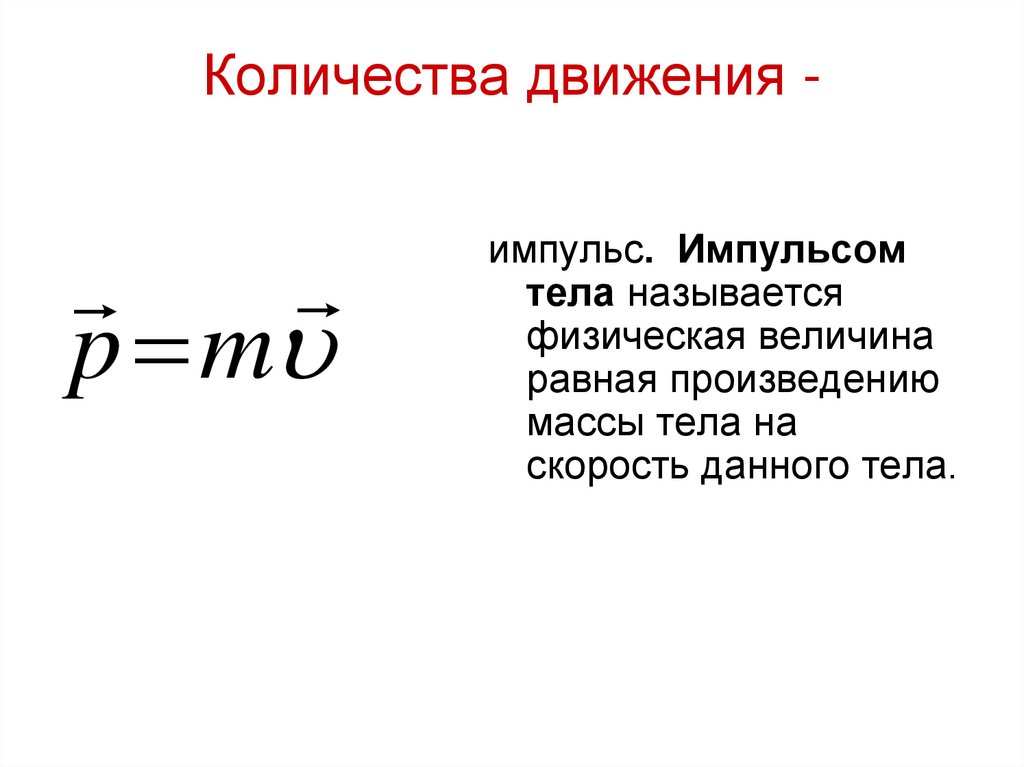 Количества движения -

$\vec{p}=m\vec{\upsilon}$

импульс. Импульсом тела называется физическая величина равная произведению массы тела на скорость данного тела.